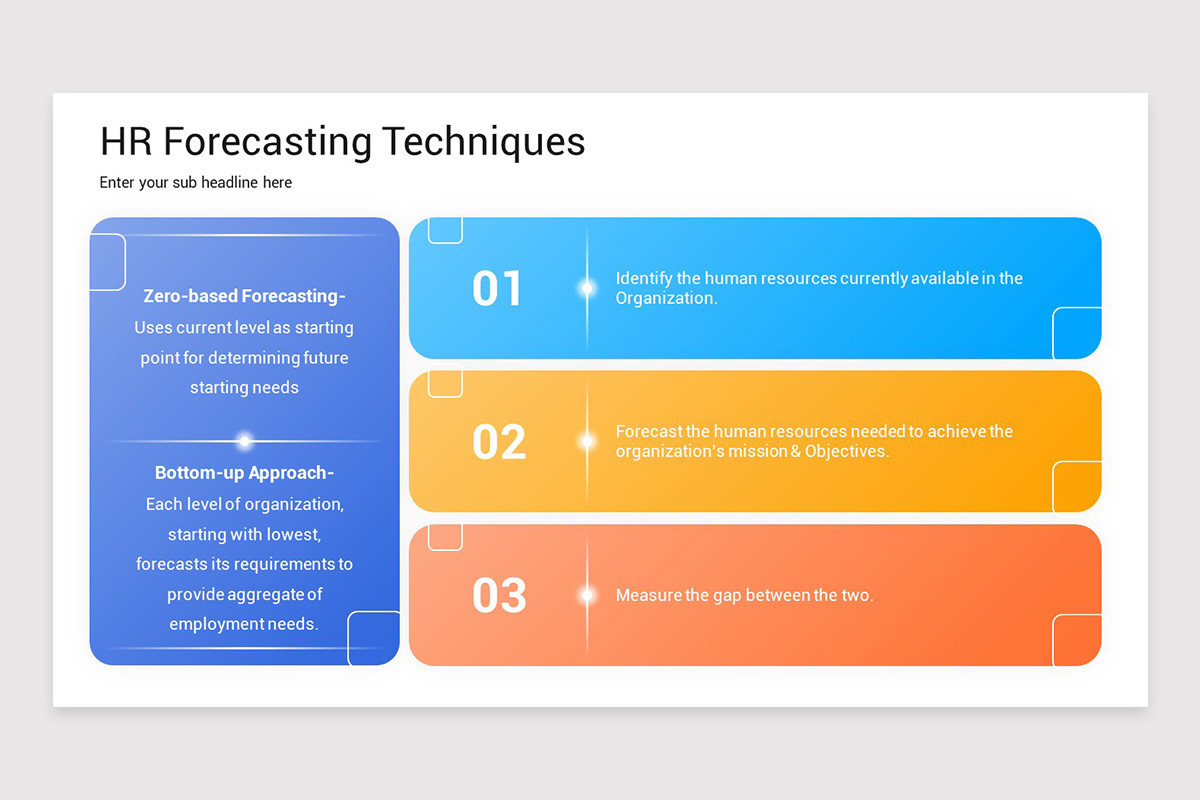 HR Forecasting Techniques

Enter your sub headline here

Zero-based Forecasting-
Uses current level as starting point for determining future starting needs

Bottom-up Approach-
Each level of organization, starting with lowest, forecasts its requirements to provide aggregate of employment needs.

01

Identify the human resources currently available in the Organization.

02

Forecast the human resources needed to achieve the organization's mission & Objectives.

03

Measure the gap between the two.